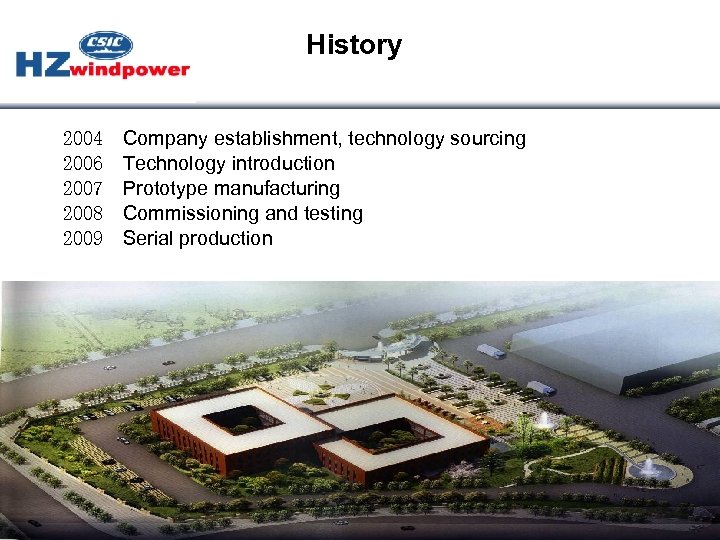 CSIC
HZwindpower

History

2004 Company establishment, technology sourcing
2006 Technology introduction
2007 Prototype manufacturing
2008 Commissioning and testing
2009 Serial production